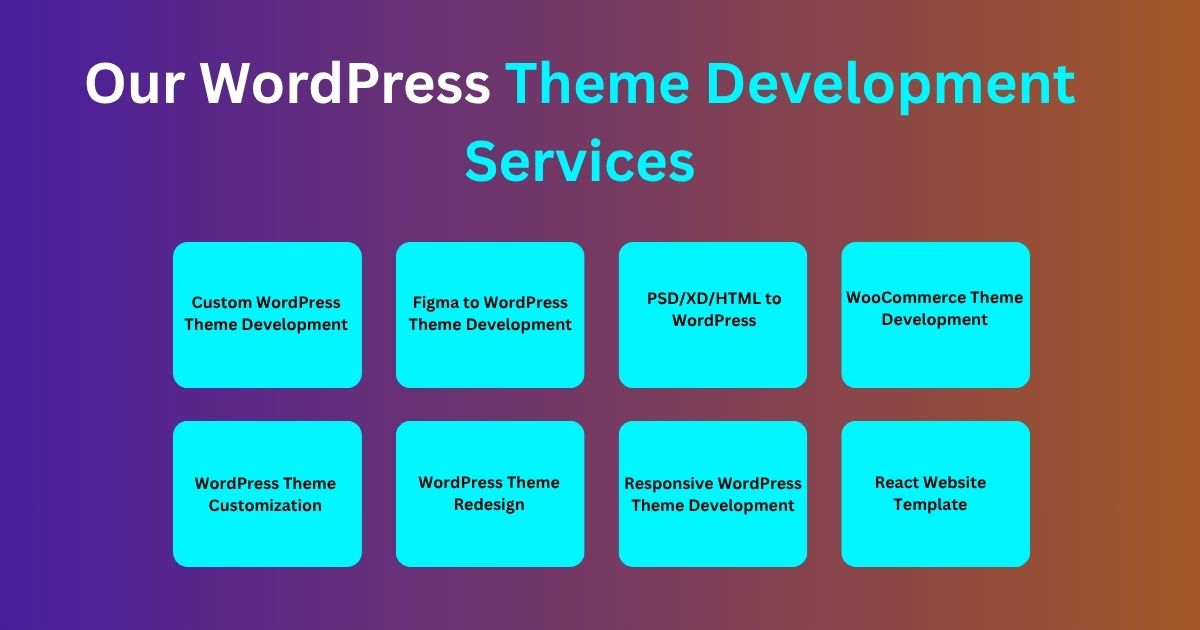 Our WordPress Theme Development Services

Custom WordPress Theme Development

Figma to WordPress Theme Development

PSD/XD/HTML to WordPress

WooCommerce Theme Development

WordPress Theme Customization

WordPress Theme Redesign

Responsive WordPress Theme Development

React Website Template